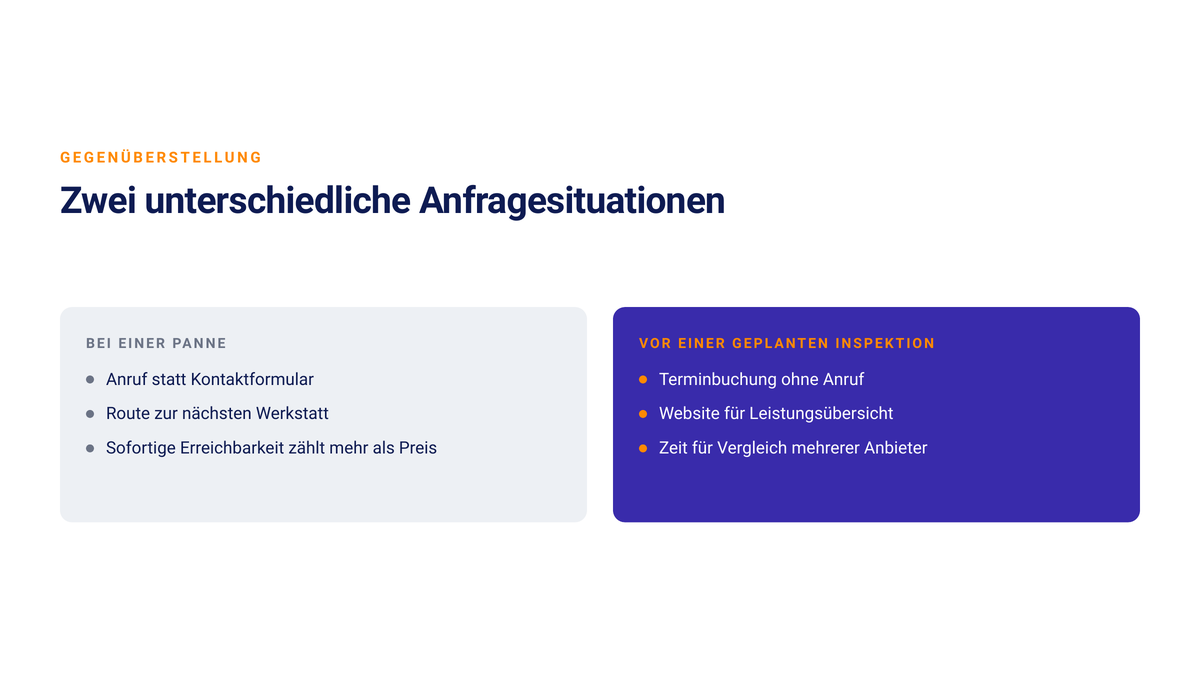 GEGENÜBERSTELLUNG

Zwei unterschiedliche Anfragesituationen

BEI EINER PANNE

- Anruf statt Kontaktformular
- Route zur nächsten Werkstatt
- Sofortige Erreichbarkeit zählt mehr als Preis

VOR EINER GEPLANTEN INSPEKTION

- Terminbuchung ohne Anruf
- Website für Leistungsübersicht
- Zeit für Vergleich mehrerer Anbieter